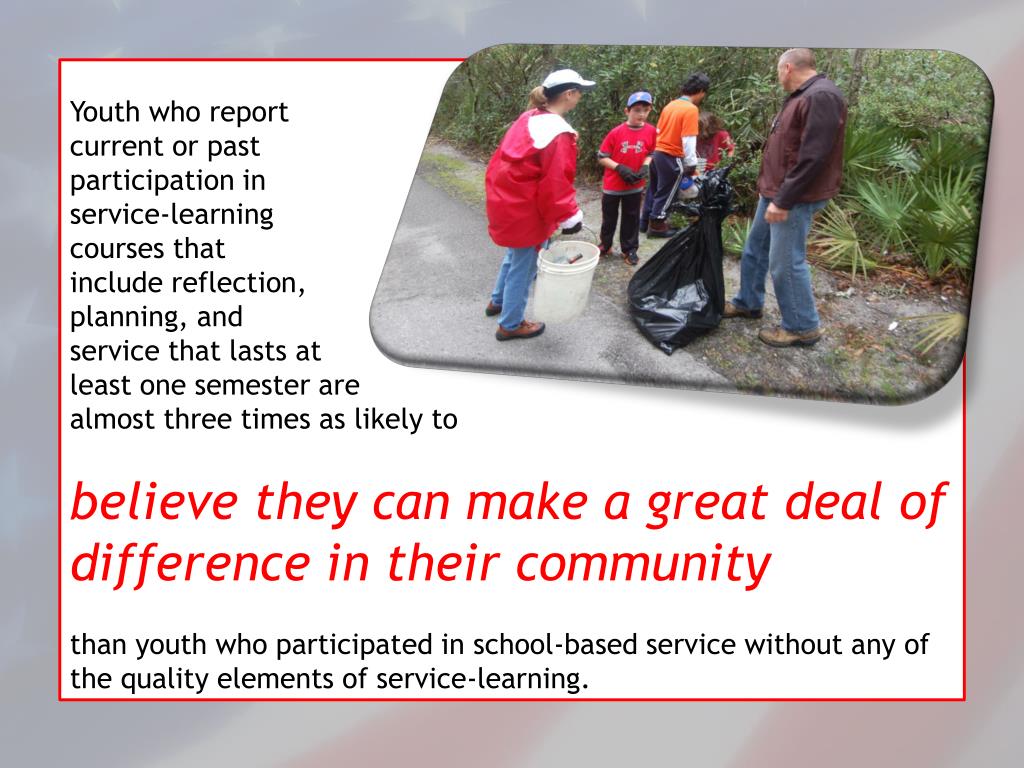 Youth who report current or past participation in service-learning courses that include reflection, planning, and service that lasts at least one semester are almost three times as likely to

believe they can make a great deal of difference in their community

than youth who participated in school-based service without any of the quality elements of service-learning.